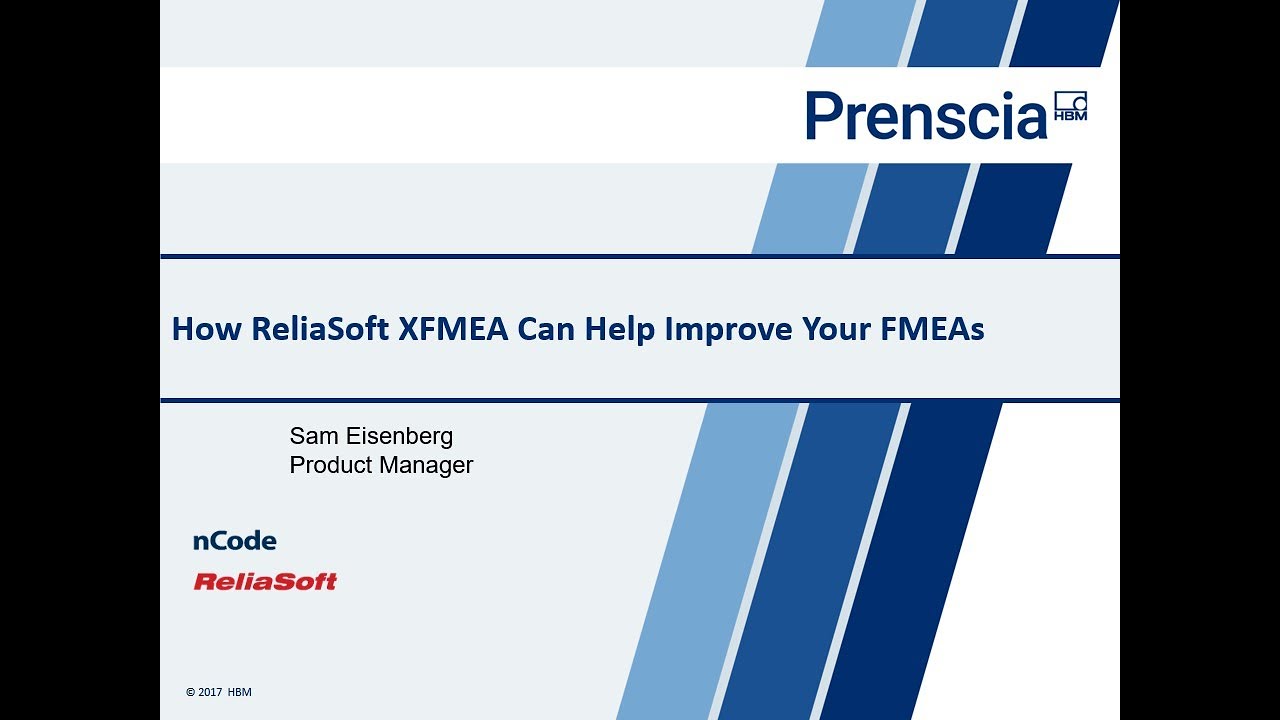 Prenscia HBM

How ReliaSoft XFMEA Can Help Improve Your FMEAs

Sam Eisenberg
Product Manager

nCode
ReliaSoft

© 2017 HBM